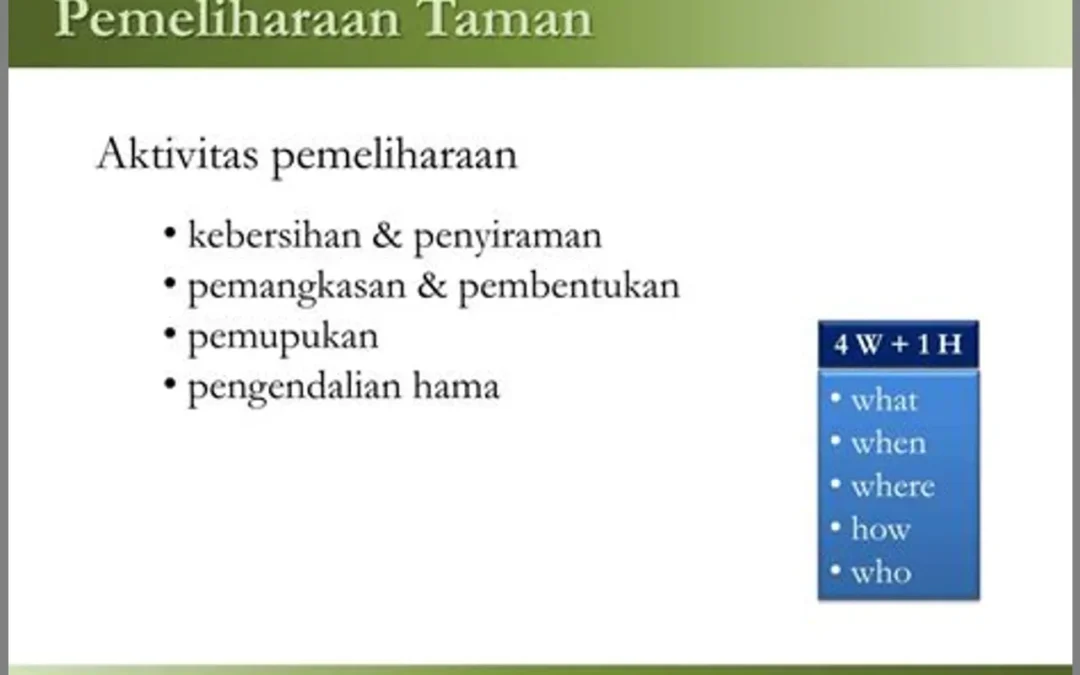 Pemeliharaan Taman

Aktivitas pemeliharaan

• kebersihan & penyiraman
• pemangkasan & pembentukan
• pemupukan
• pengendalian hama

4 W + 1 H

• what
• when
• where
• how
• who